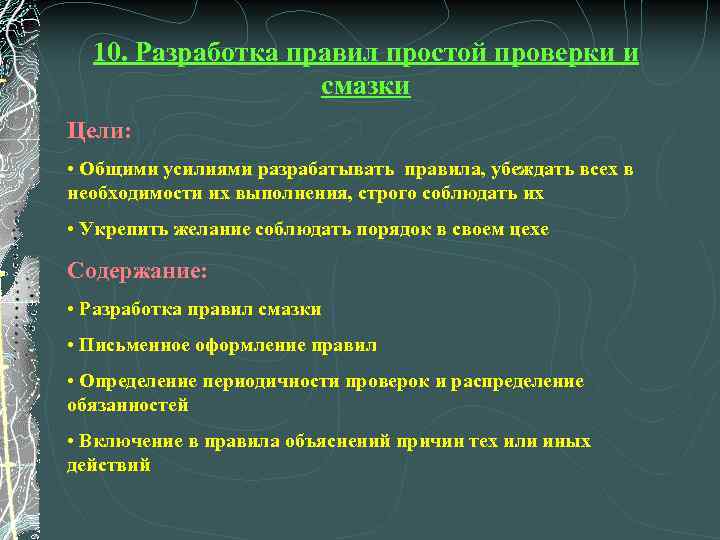 10. Разработка правил простой проверки и смазки

Цели:

• Общими усилиями разрабатывать правила, убеждать всех в необходимости их выполнения, строго соблюдать их

• Укрепить желание соблюдать порядок в своем цехе

Содержание:

• Разработка правил смазки

• Письменное оформление правил

• Определение периодичности проверок и распределение обязанностей

• Включение в правила объяснений причин тех или иных действий